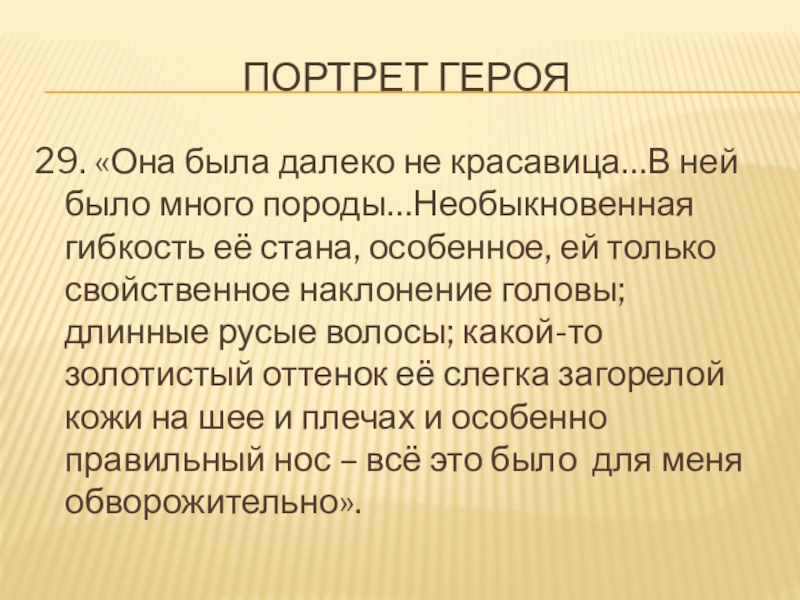 ПОРТРЕТ ГЕРОЯ

29. «Она была далеко не красавица...В ней было много породы...Необыкновенная гибкость её стана, особенное, ей только свойственное наклонение головы; длинные русые волосы; какой-то золотистый оттенок её слегка загорелой кожи на шее и плечах и особенно правильный нос – всё это было для меня обворожительно».